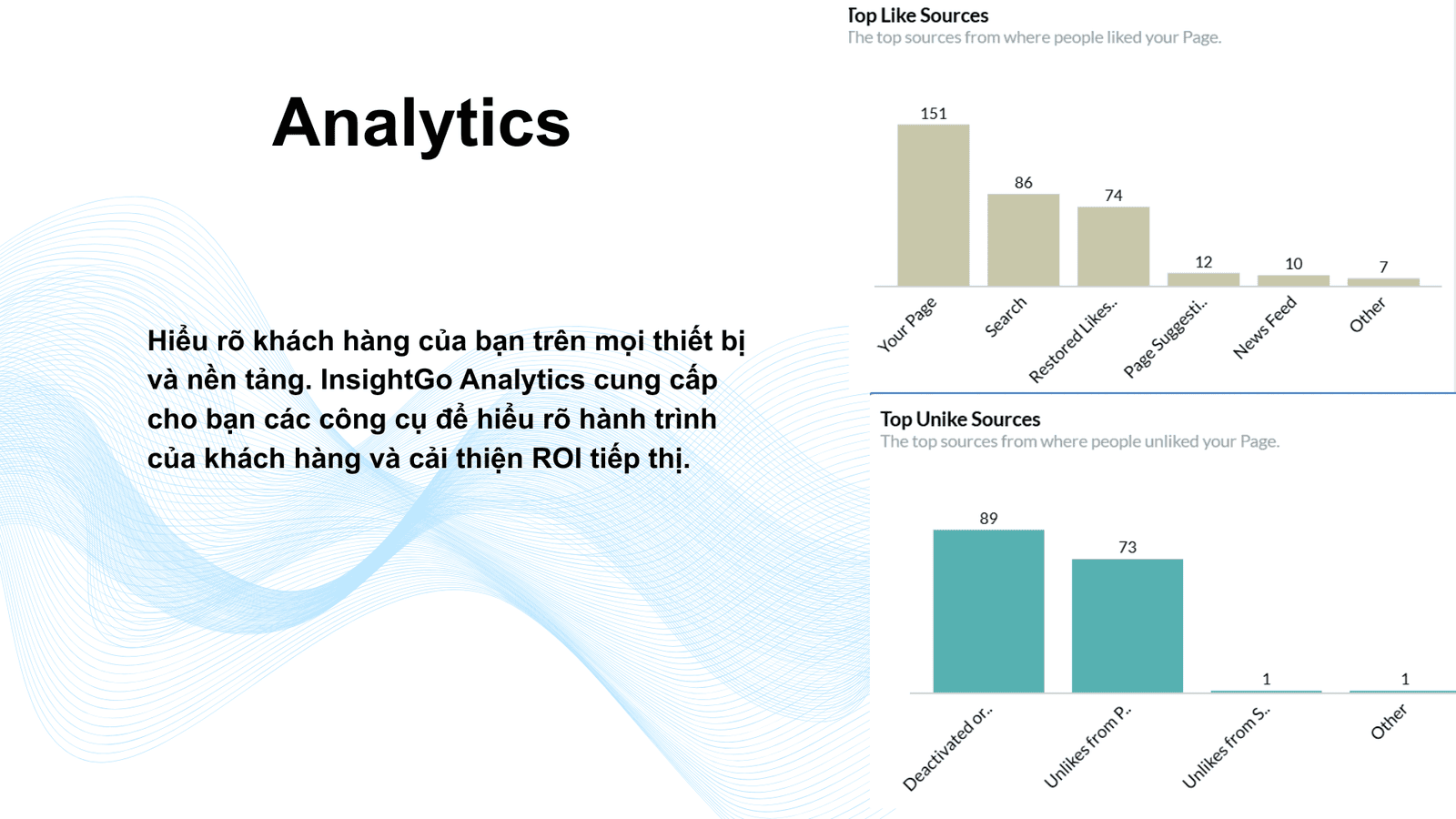 Analytics

Hiểu rõ khách hàng của bạn trên mọi thiết bị và nền tảng. InsightGo Analytics cung cấp cho bạn các công cụ để hiểu rõ hành trình của khách hàng và cải thiện ROI tiếp thị.

Top Like Sources
The top sources from where people liked your Page.

151
86
74
12
10
7
Your Page
Search
Restored Likes..
Page Suggesti..
News Feed
Other

Top Unike Sources
The top sources from where people unliked your Page.

89
73
1
1
Deactivated or..
Unlikes from P..
Unlikes from S..
Other